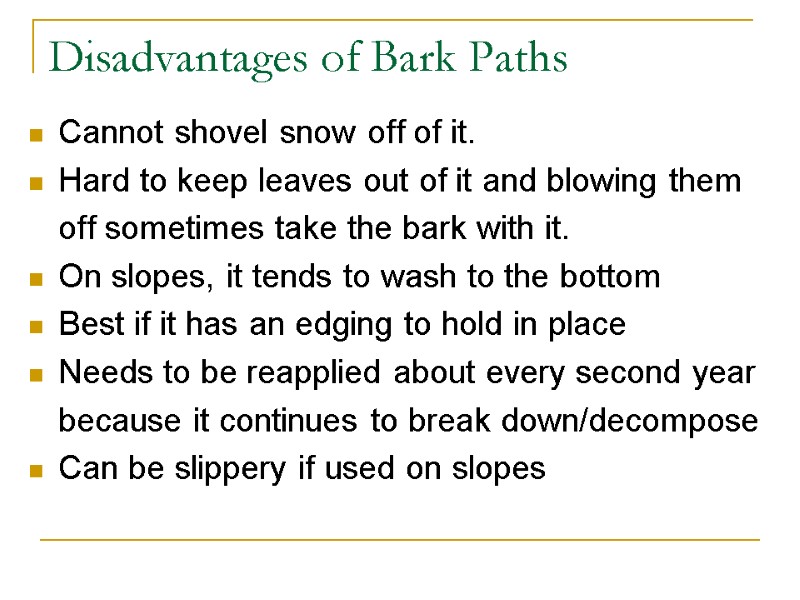 Disadvantages of Bark Paths

- Cannot shovel snow off of it.
- Hard to keep leaves out of it and blowing them off sometimes take the bark with it.
- On slopes, it tends to wash to the bottom
- Best if it has an edging to hold in place
- Needs to be reapplied about every second year because it continues to break down/decompose
- Can be slippery if used on slopes